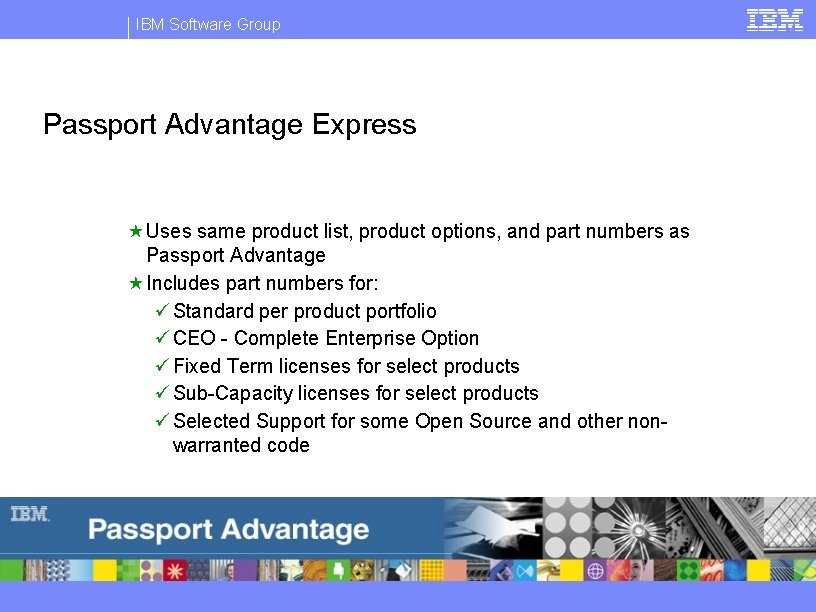 IBM Software Group

IBM

Passport Advantage Express

★ Uses same product list, product options, and part numbers as Passport Advantage

★ Includes part numbers for:

✓ Standard per product portfolio

✓ CEO - Complete Enterprise Option

✓ Fixed Term licenses for select products

✓ Sub-Capacity licenses for select products

✓ Selected Support for some Open Source and other non-warranted code

IBM

Passport Advantage